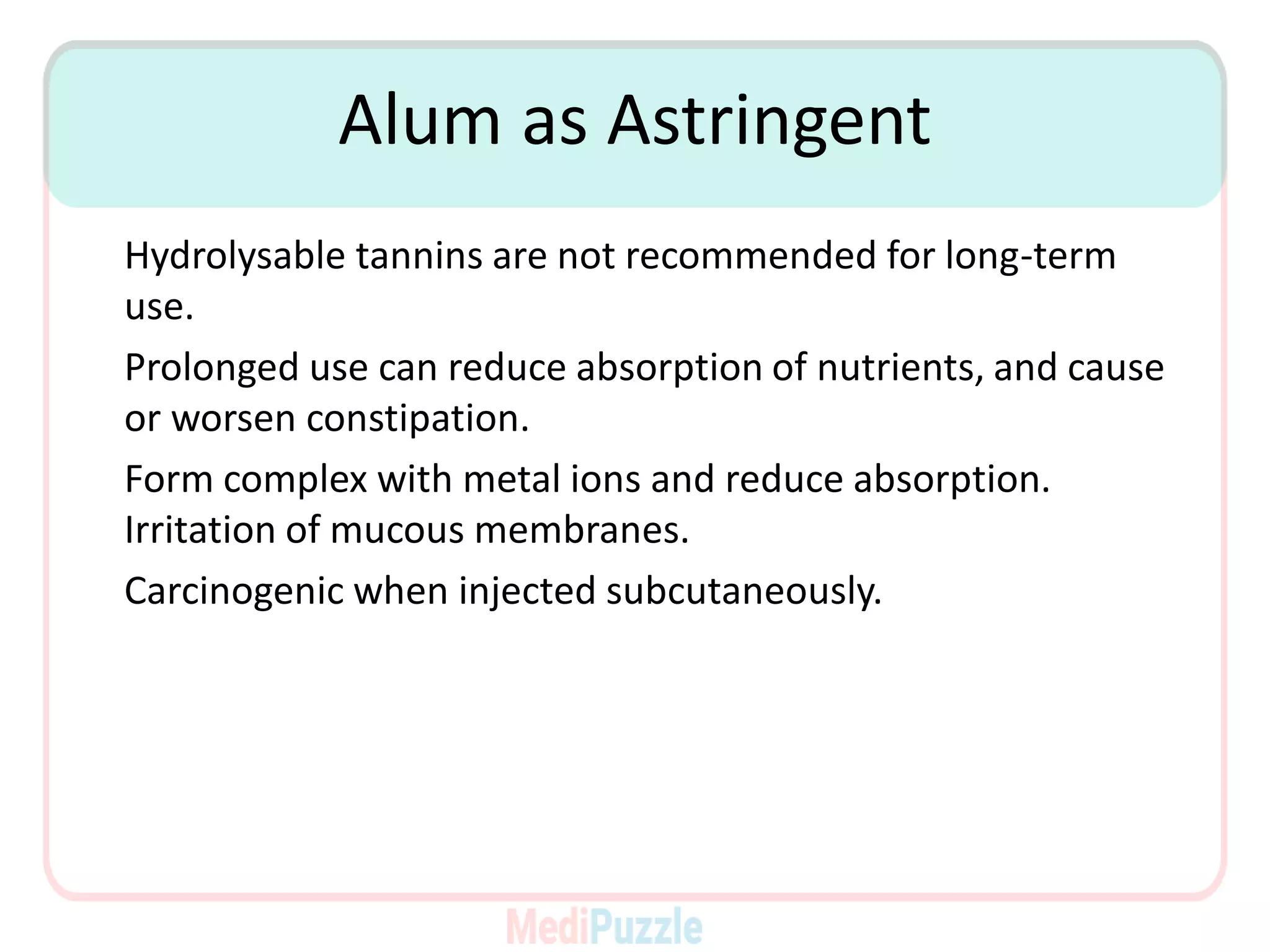 Alum as Astringent

Hydrolysable tannins are not recommended for long-term use.

Prolonged use can reduce absorption of nutrients, and cause or worsen constipation.

Form complex with metal ions and reduce absorption. Irritation of mucous membranes.

Carcinogenic when injected subcutaneously.

MediPuzzle